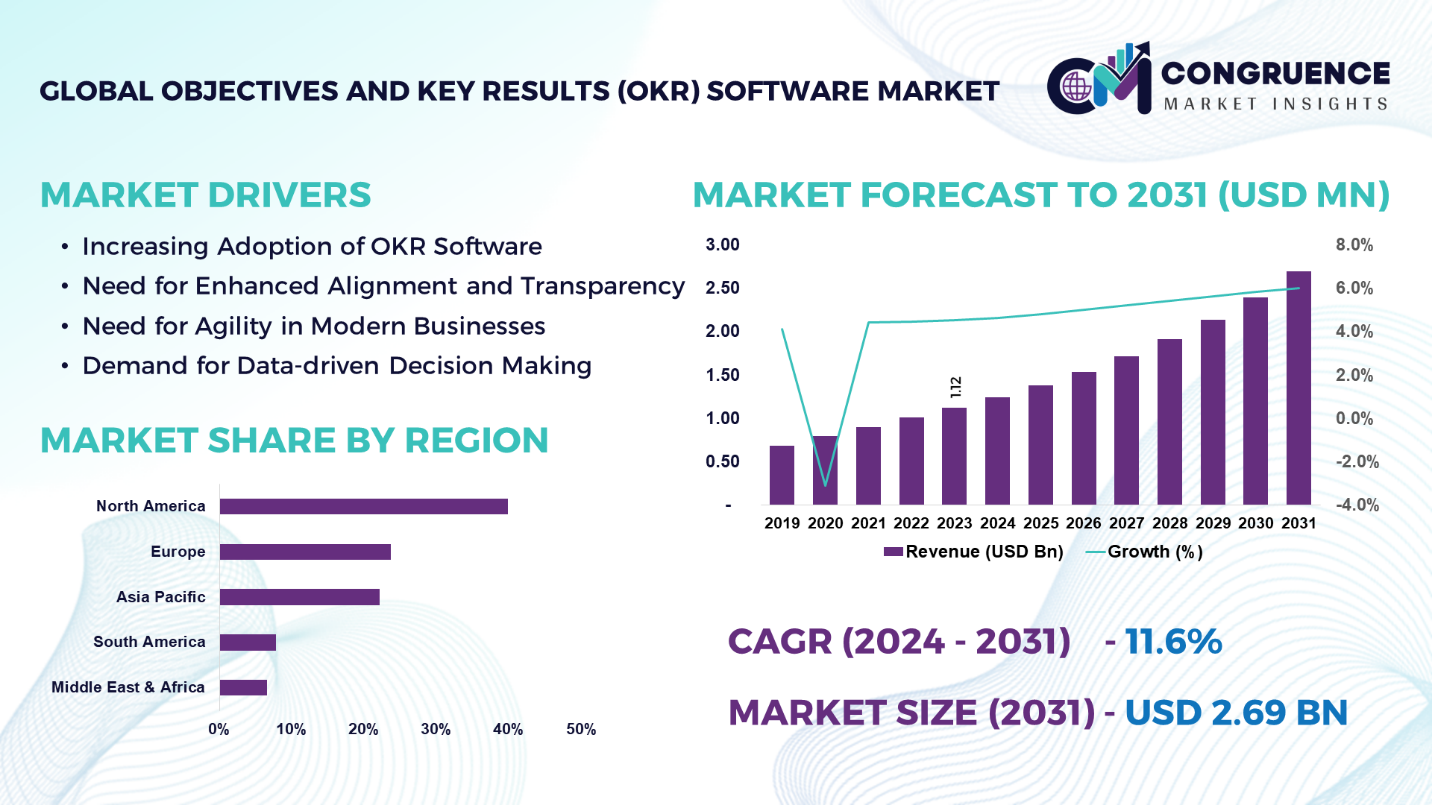 GLOBAL OBJECTIVES AND KEY RESULTS (OKR) SOFTWARE MARKET

CM CONGRUENCE MARKET INSIGHTS

MARKET DRIVERS

• Increasing Adoption of OKR Software
• Need for Enhanced Alignment and Transparency
• Need for Agility in Modern Businesses
• Demand for Data-driven Decision Making

MARKET SHARE BY REGION

North America
Europe
Asia Pacific
South America
Middle East & Africa

0% 10% 20% 30% 40% 50%

MARKET FORECAST TO 2031 (USD MN)

3.00
2.50
2.00
1.50
1.00
0.50
-

8.0%
6.0%
4.0%
2.0%
0.0%
-2.0%
-4.0%

1.12

2019 2020 2021 2022 2023 2024 2025 2026 2027 2028 2029 2030 2031

Revenue (USD Bn) Growth (%)

CAGR (2024 - 2031) - 11.6%

MARKET SIZE (2031) - USD 2.69 BN